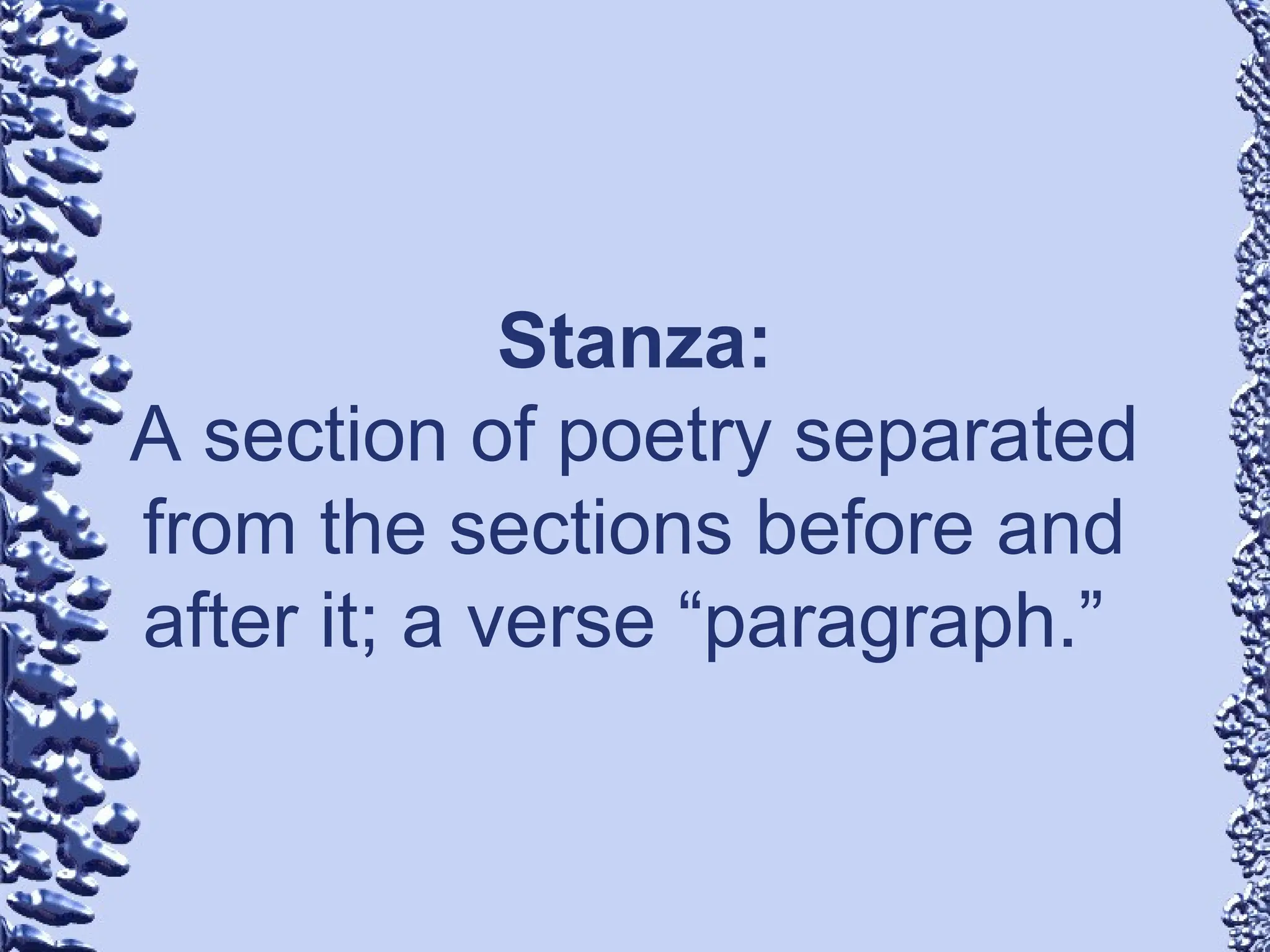 Stanza:
A section of poetry separated from the sections before and after it; a verse “paragraph.”